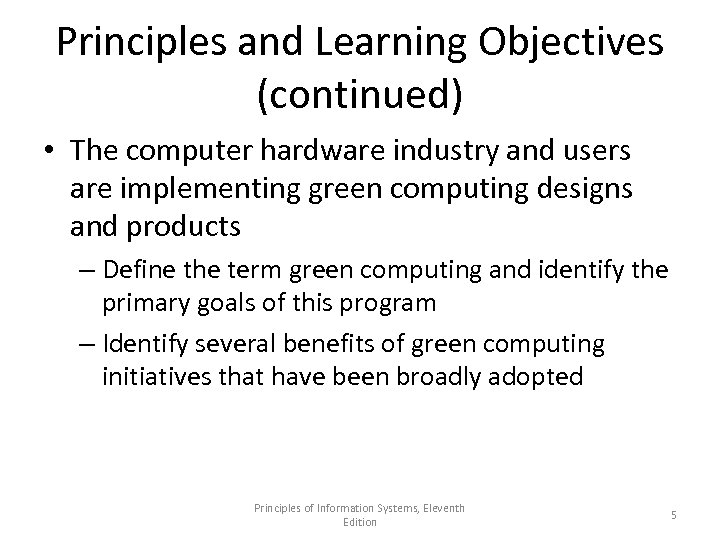 Principles and Learning Objectives (continued)

• The computer hardware industry and users are implementing green computing designs and products

– Define the term green computing and identify the primary goals of this program

– Identify several benefits of green computing initiatives that have been broadly adopted

Principles of Information Systems, Eleventh Edition

5